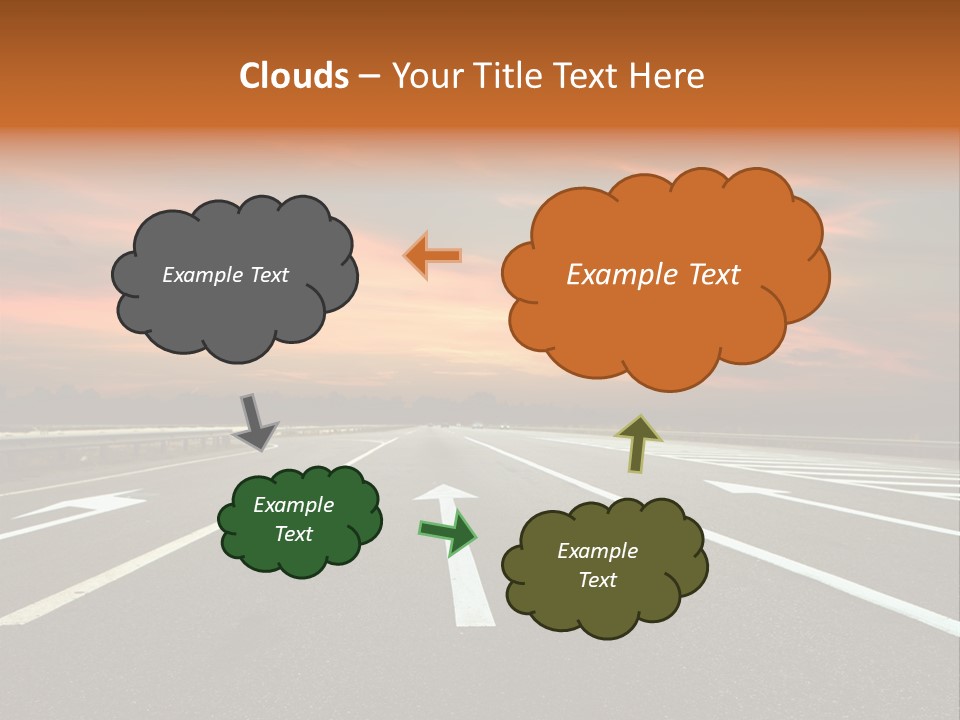 Clouds – Your Title Text Here

Example Text

Example Text

Example Text

Example Text